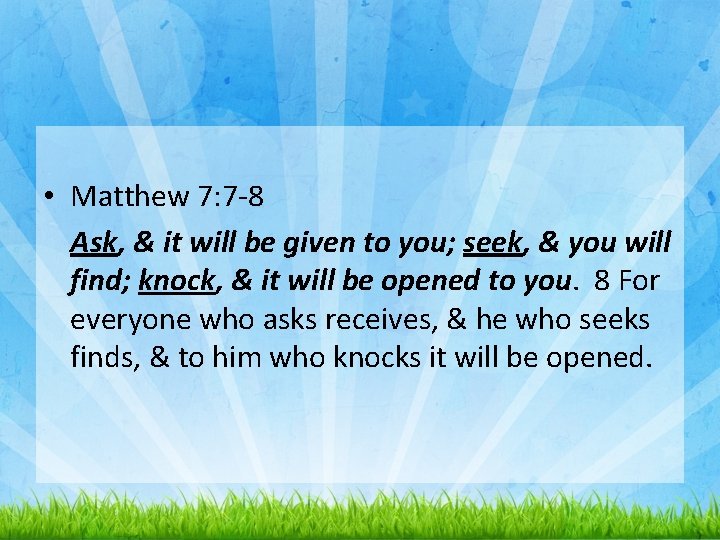 • Matthew 7:7-8

Ask, & it will be given to you; seek, & you will find; knock, & it will be opened to you. 8 For everyone who asks receives, & he who seeks finds, & to him who knocks it will be opened.